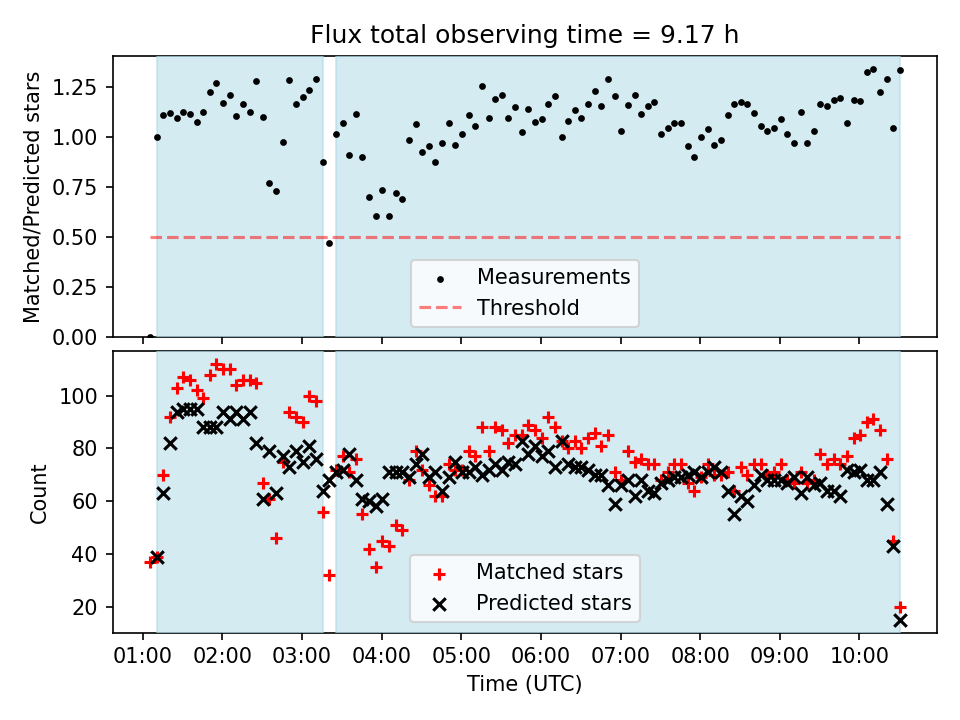 Flux total observing time = 9.17 h

Matched/Predicted stars

1.25
1.00
0.75
0.50
0.25
0.00

Measurements
Threshold

Count

100
80
60
40
20

Matched stars
Predicted stars

01:00 02:00 03:00 04:00 05:00 06:00 07:00 08:00 09:00 10:00

Time (UTC)